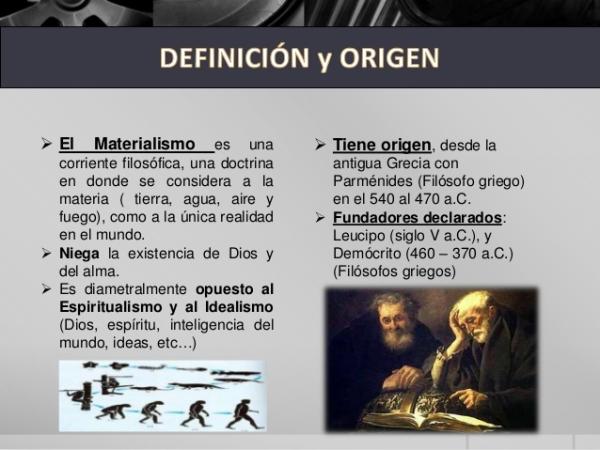 DEFINICIÓN y ORIGEN

➢ El Materialismo es una corriente filosófica, una doctrina en donde se considera a la materia ( tierra, agua, aire y fuego), como a la única realidad en el mundo.
➢ Niega la existencia de Dios y del alma.
➢ Es diametralmente opuesto al Espiritualismo y al Idealismo (Dios, espíritu, inteligencia del mundo, ideas, etc…)

➢ Tiene origen, desde la antigua Grecia con Parménides (Filósofo griego) en el 540 al 470 a.C.
➢ Fundadores declarados: Leucipo (siglo V a.C.), y Demócrito (460 – 370 a.C.) (Filósofos griegos)